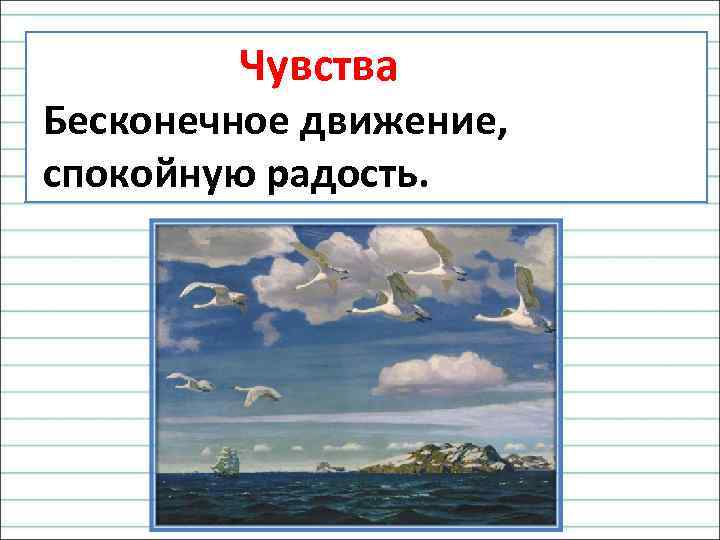 Чувства
Бесконечное движение, спокойную радость.